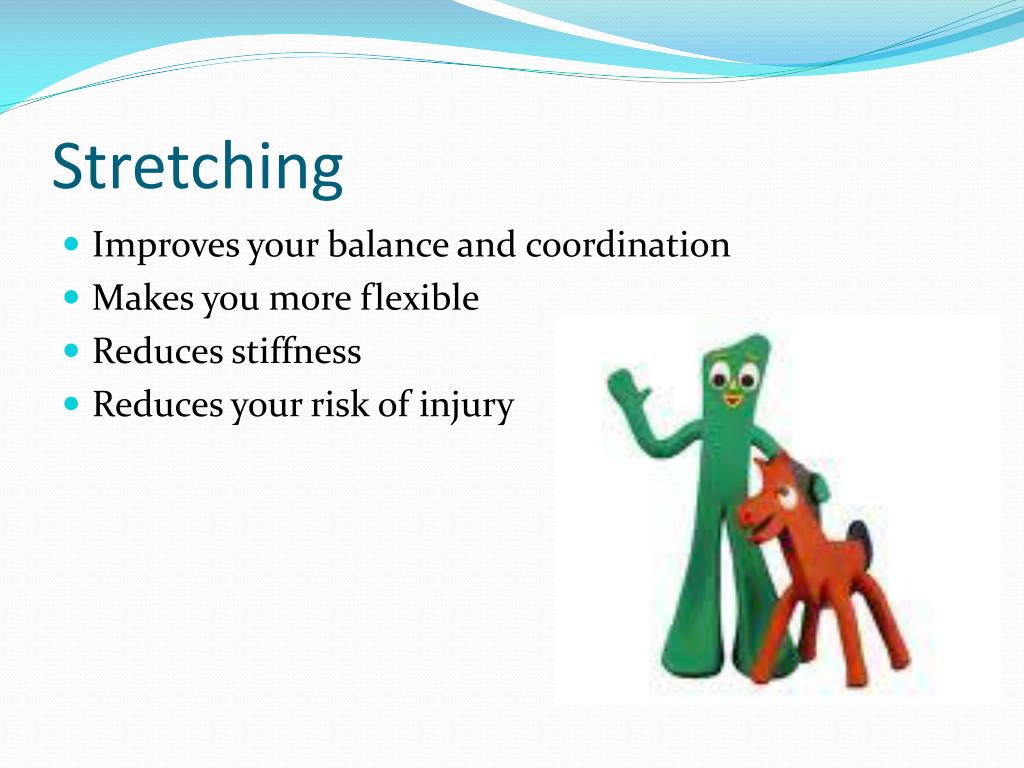 Stretching

- Improves your balance and coordination
- Makes you more flexible
- Reduces stiffness
- Reduces your risk of injury